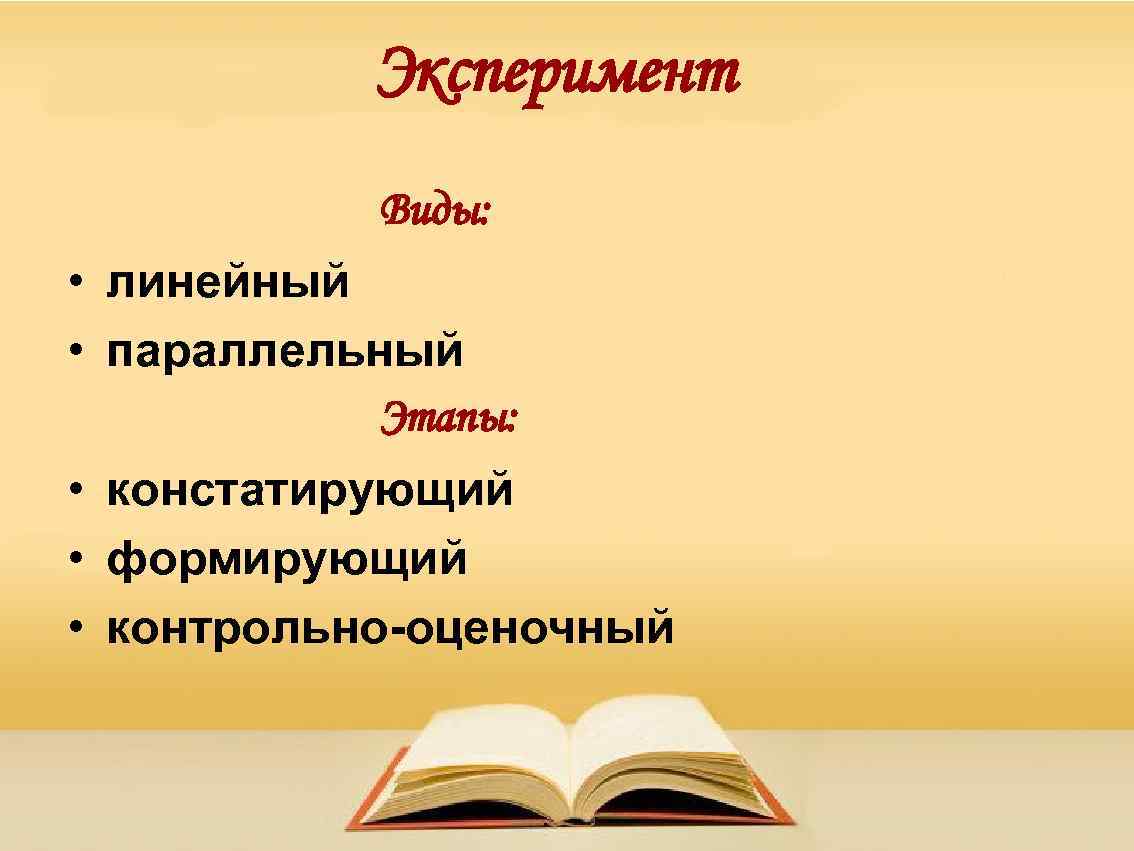 Эксперимент

Виды:

• линейный
• параллельный

Этапы:

• констатирующий
• формирующий
• контрольно-оценочный